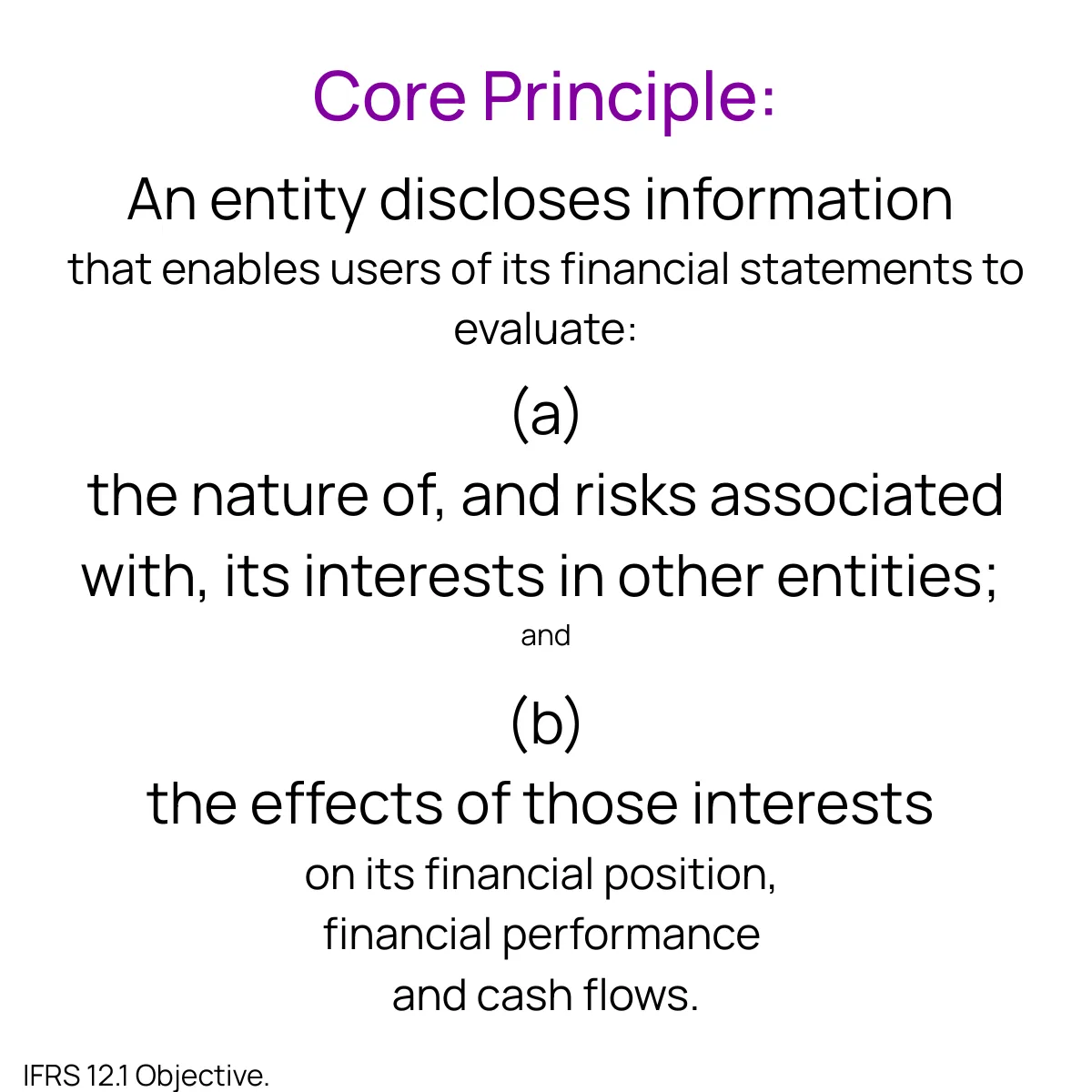 Core Principle:

An entity discloses information that enables users of its financial statements to evaluate:

(a)

the nature of, and risks associated with, its interests in other entities;

and

(b)

the effects of those interests on its financial position, financial performance and cash flows.

IFRS 12.1 Objective.